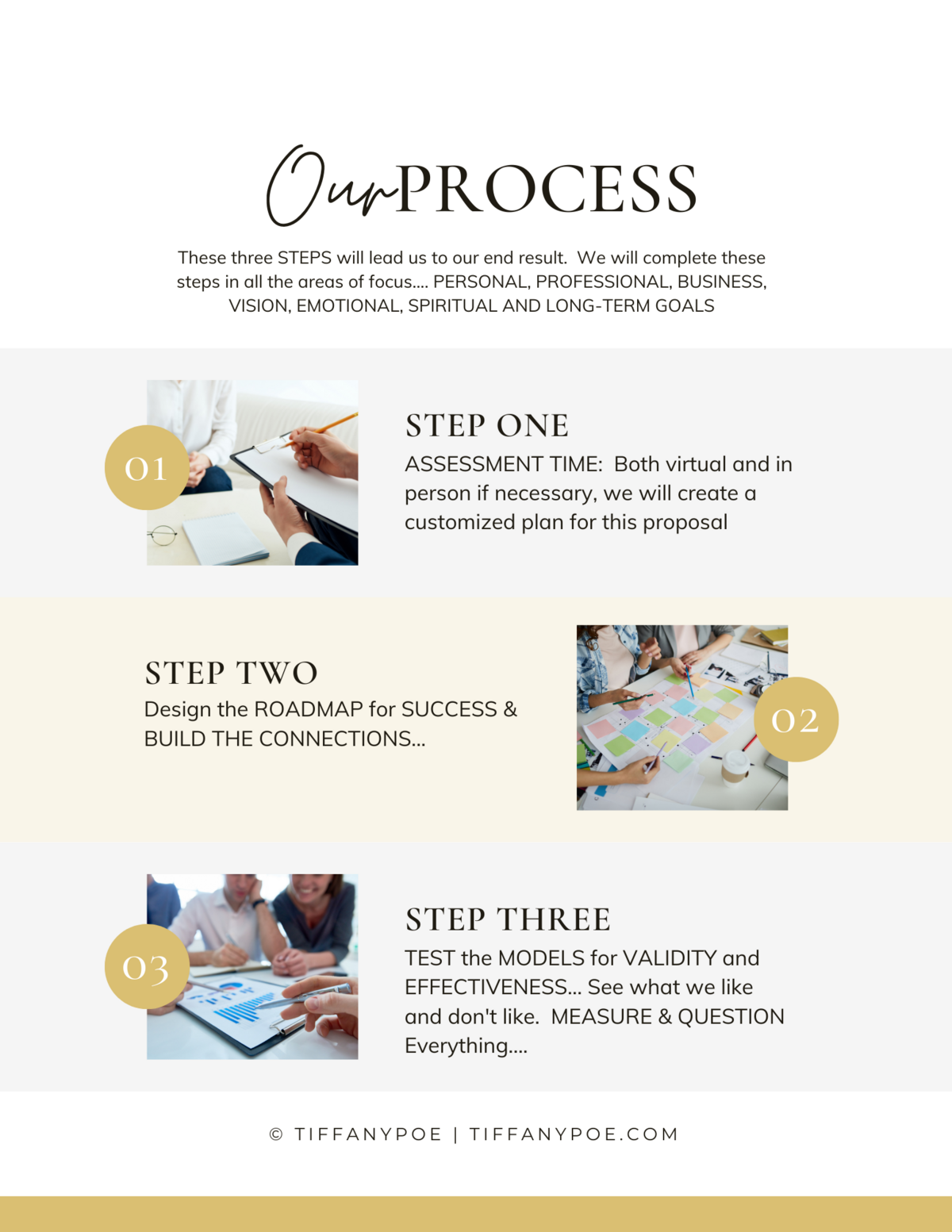 Our PROCESS

These three STEPS will lead us to our end result. We will complete these steps in all the areas of focus.... PERSONAL, PROFESSIONAL, BUSINESS, VISION, EMOTIONAL, SPIRITUAL AND LONG-TERM GOALS

01

STEP ONE

ASSESSMENT TIME: Both virtual and in person if necessary, we will create a customized plan for this proposal

STEP TWO

Design the ROADMAP for SUCCESS & BUILD THE CONNECTIONS...

02

03

STEP THREE

TEST the MODELS for VALIDITY and EFFECTIVENESS... See what we like and don't like. MEASURE & QUESTION Everything....

© TIFFANYPOE | TIFFANYPOE.COM